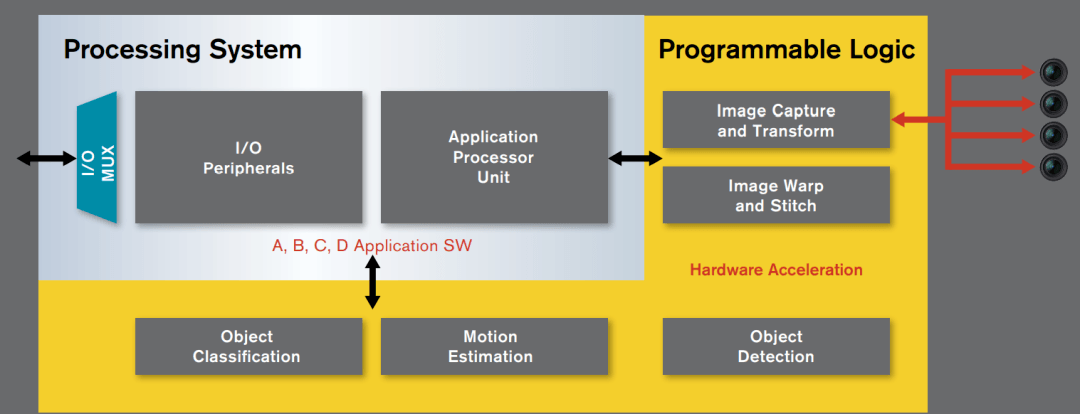 Processing System

Programmable Logic

I/O MUX

I/O Peripherals

Application Processor Unit

Image Capture and Transform

Image Warp and Stitch

A, B, C, D Application SW

Hardware Acceleration

Object Classification

Motion Estimation

Object Detection